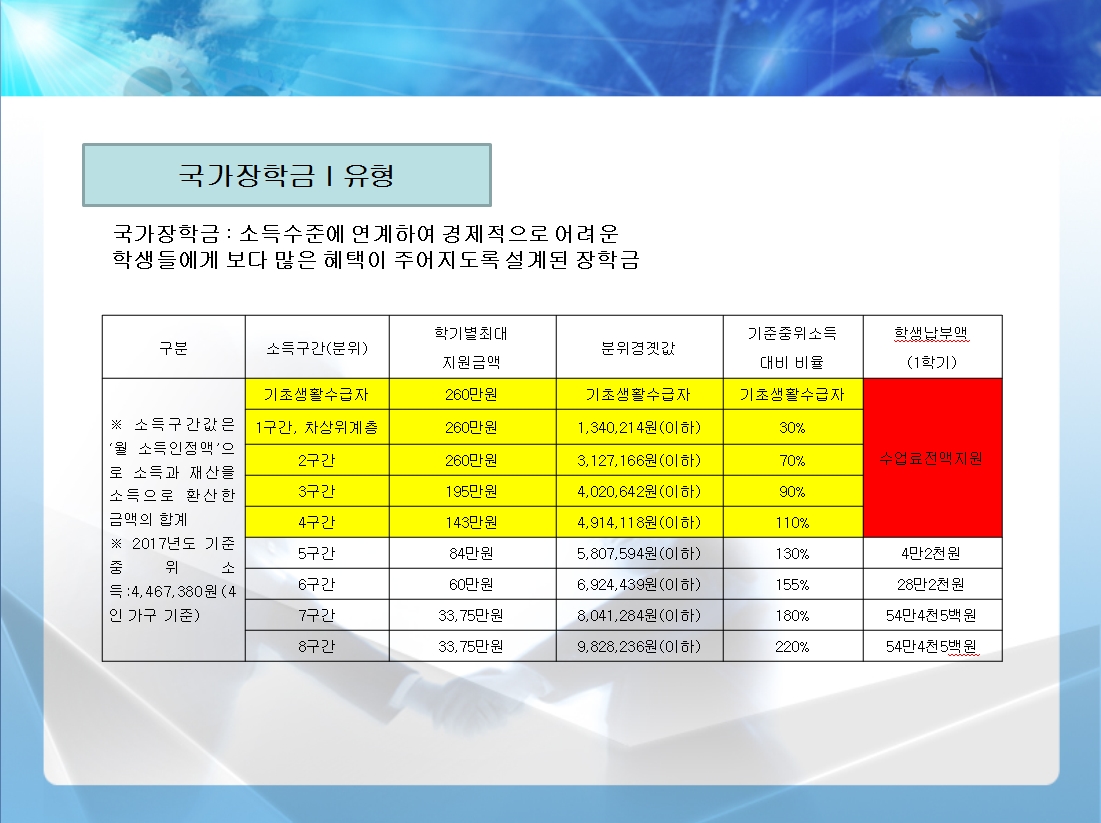 국가장학금 I 유형

국가장학금 : 소득수준에 연계하여 경제적으로 어려운 학생들에게 보다 많은 혜택이 주어지도록 설계된 장학금

| 구분 | 소득구간(분위) | 학기별최대 지원금액 | 분위경곗값 | 기준중위소득 대비 비율 | 학생납부액 (1학기) |
|---|---|---|---|---|---|
| ※ 소득구간값은 '월 소득인정액'으로 소득과 재산을 소득으로 환산한 금액의 합계 ※ 2017년도 기준 중위소득:4,467,380원(4인 가구 기준) | 기초생활수급자 | 260만원 | 기초생활수급자 | 기초생활수급자 | 수업료전액지원 |
| | 1구간, 차상위계층 | 260만원 | 1,340,214원(이하) | 30% | |
| | 2구간 | 260만원 | 3,127,166원(이하) | 70% | |
| | 3구간 | 195만원 | 4,020,642원(이하) | 90% | |
| | 4구간 | 143만원 | 4,914,118원(이하) | 110% | |
| | 5구간 | 84만원 | 5,807,594원(이하) | 130% | 4만2천원 |
| | 6구간 | 60만원 | 6,924,439원(이하) | 155% | 28만2천원 |
| | 7구간 | 33,75만원 | 8,041,284원(이하) | 180% | 54만4천5백원 |
| | 8구간 | 33,75만원 | 9,828,236원(이하) | 220% | 54만4천5백원 |